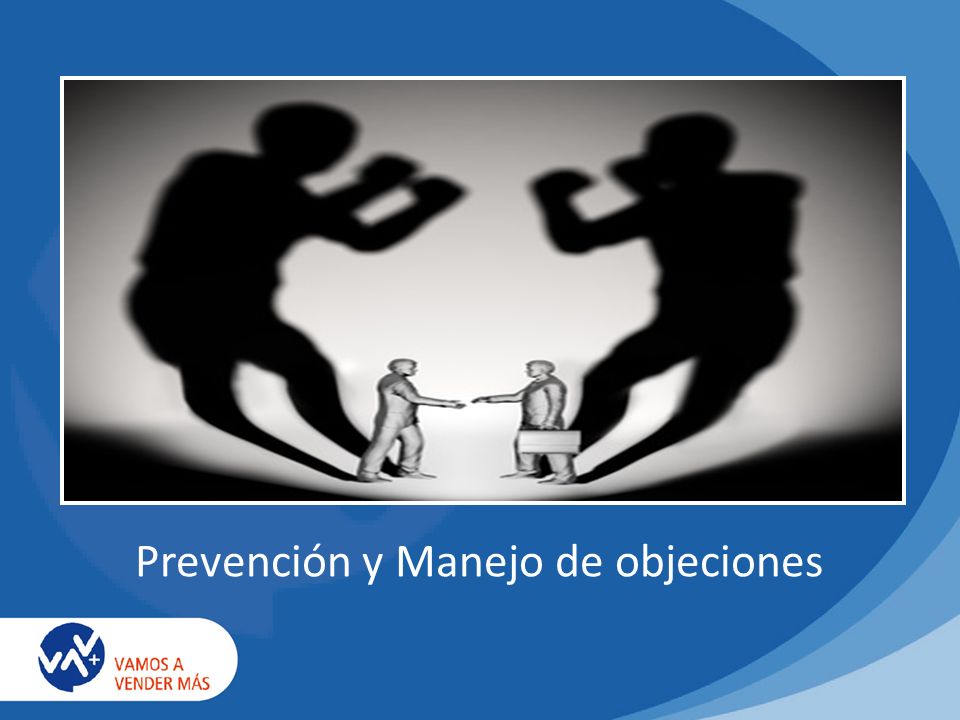 Prevención y Manejo de objeciones

VAMOS A VENDER MÁS